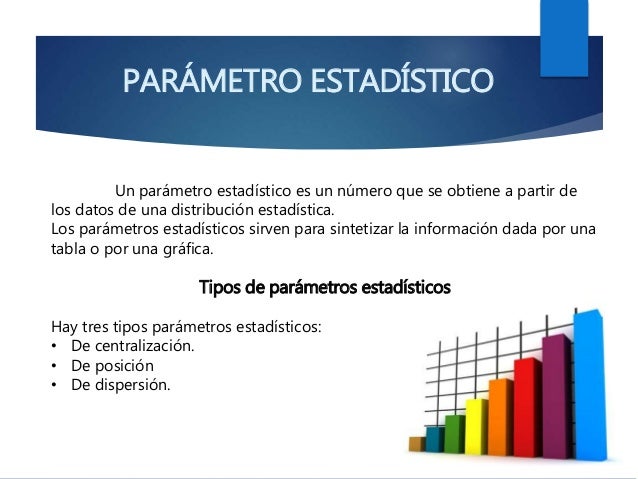 PARÁMETRO ESTADÍSTICO

Un parámetro estadístico es un número que se obtiene a partir de los datos de una distribución estadística.
Los parámetros estadísticos sirven para sintetizar la información dada por una tabla o por una gráfica.

Tipos de parámetros estadísticos

Hay tres tipos parámetros estadísticos:
• De centralización.
• De posición
• De dispersión.